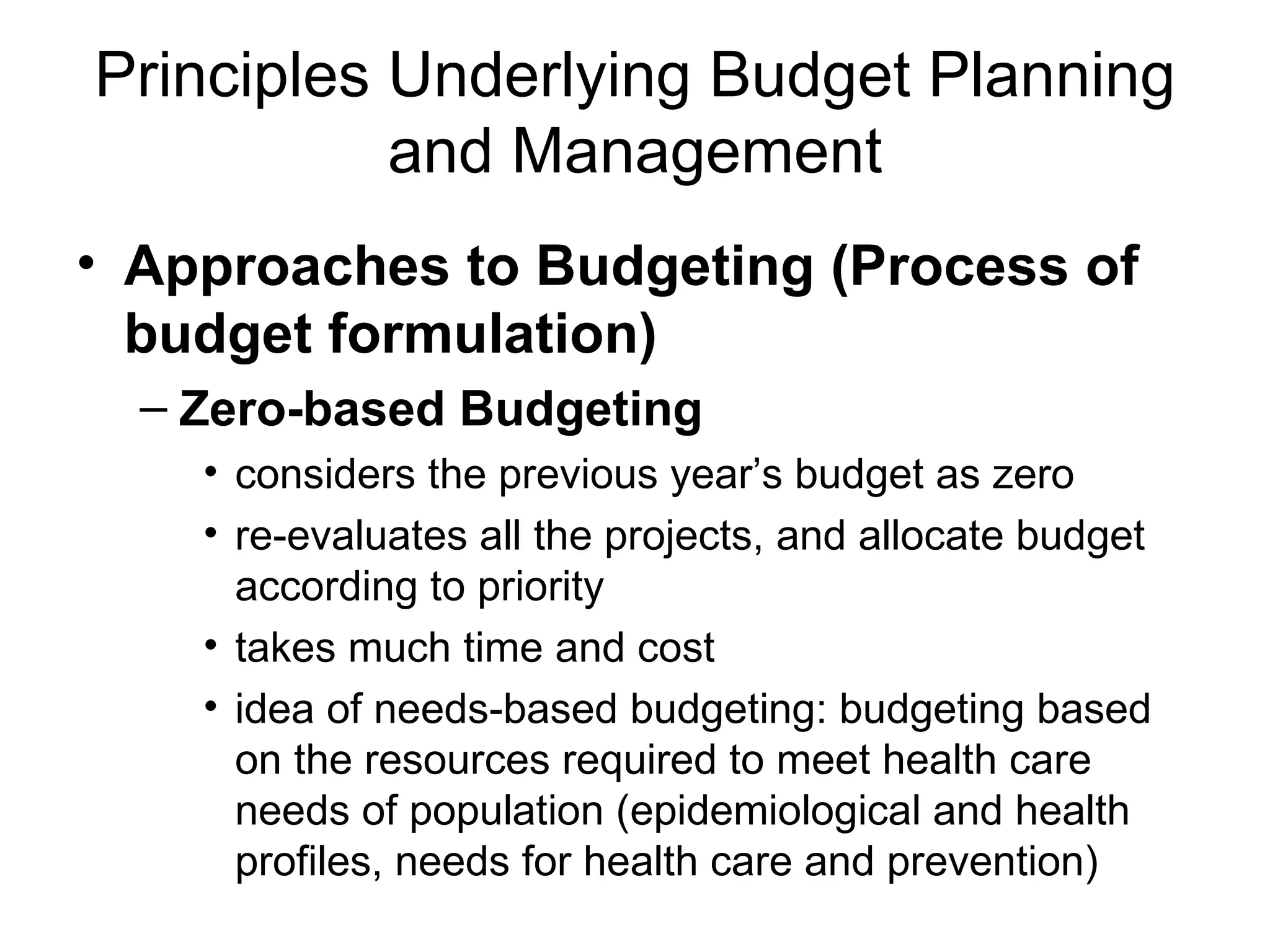 Principles Underlying Budget Planning and Management

• Approaches to Budgeting (Process of budget formulation)

– Zero-based Budgeting

• considers the previous year’s budget as zero

• re-evaluates all the projects, and allocate budget according to priority

• takes much time and cost

• idea of needs-based budgeting: budgeting based on the resources required to meet health care needs of population (epidemiological and health profiles, needs for health care and prevention)